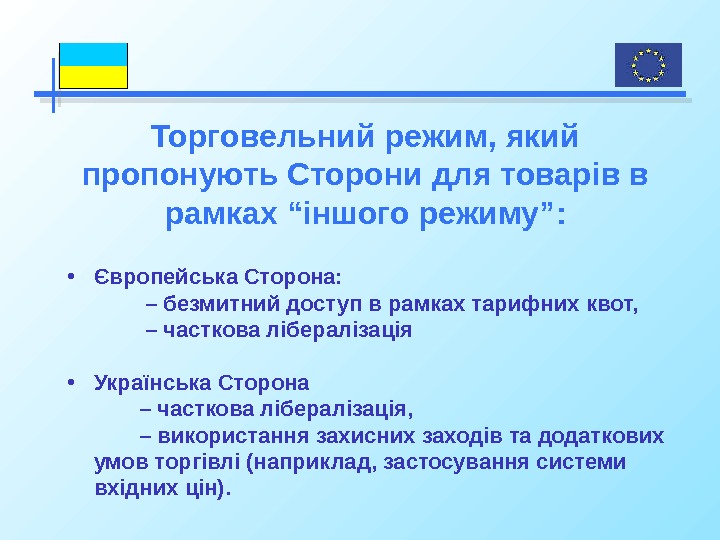 Торговельний режим, який пропонують Сторони для товарів в рамках “іншого режиму”:

• Європейська Сторона:
– безмитний доступ в рамках тарифних квот,
– часткова лібералізація

• Українська Сторона
– часткова лібералізація,
– використання захисних заходів та додаткових умов торгівлі (наприклад, застосування системи вхідних цін).